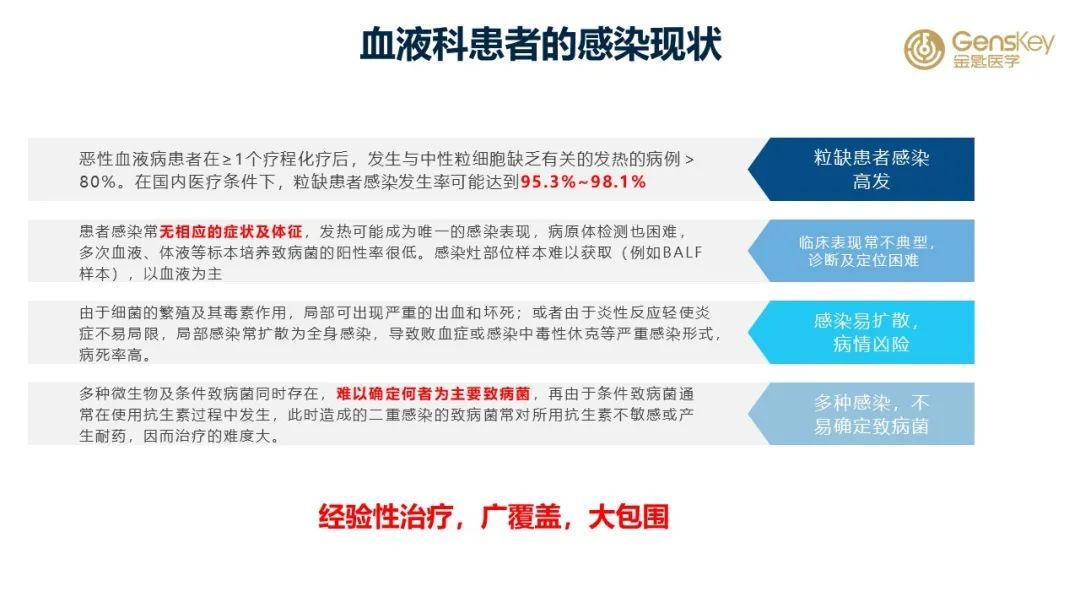 血液科患者的感染现状

GensKey 金匙医学

恶性血液病患者在≥1个疗程化疗后，发生与中性粒细胞缺乏有关的发热的病例 > 80%。在国内医疗条件下，粒缺患者感染发生率可能达到95.3%~98.1%

粒缺患者感染高发

患者感染常无相应的症状及体征，发热可能成为唯一的感染表现，病原体检测也困难，多次血液、体液等标本培养致病菌的阳性率很低。感染灶部位样本难以获取（例如BALF样本），以血液为主

临床表现常不典型，诊断及定位困难

由于细菌的繁殖及其毒素作用，局部可出现严重的出血和坏死；或者由于炎性反应轻使炎症不易局限，局部感染常扩散为全身感染，导致败血症或感染中毒性休克等严重感染形式，病死率高。

感染易扩散，病情凶险

多种微生物及条件致病菌同时存在，难以确定何者为主要致病菌，再由于条件致病菌通常在使用抗生素过程中发生，此时造成的二重感染的致病菌常对所用抗生素不敏感或产生耐药，因而治疗的难度大。

多种感染，不易确定致病菌

经验性治疗，广覆盖，大包围